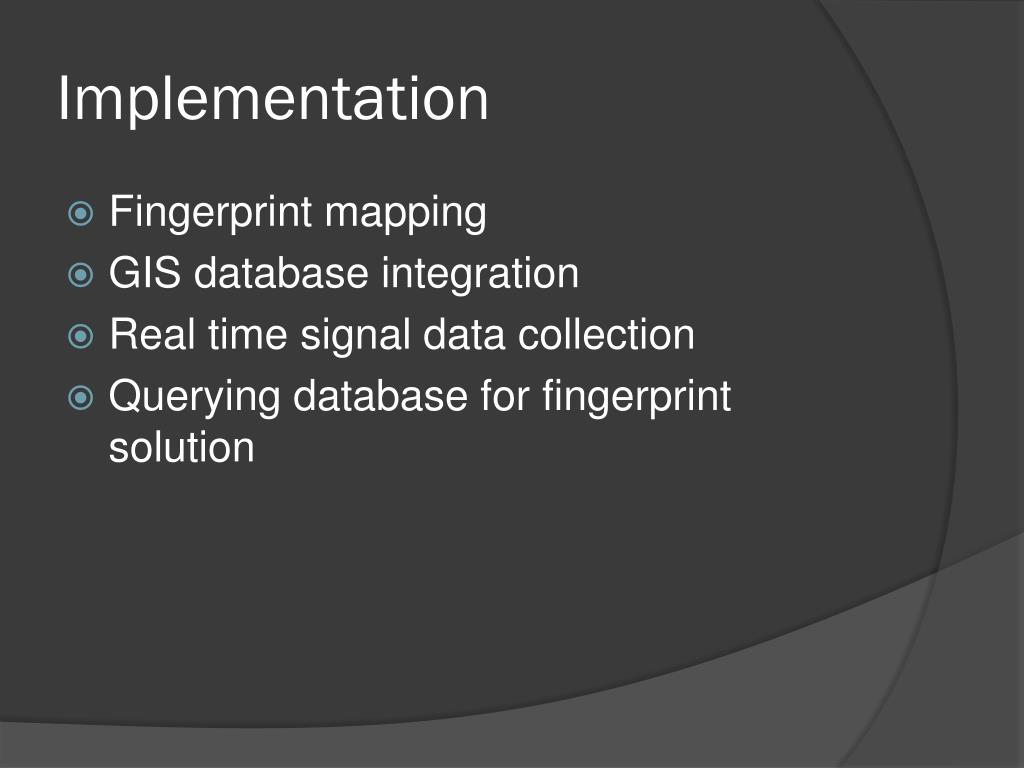 Implementation

Fingerprint mapping
GIS database integration
Real time signal data collection
Querying database for fingerprint solution